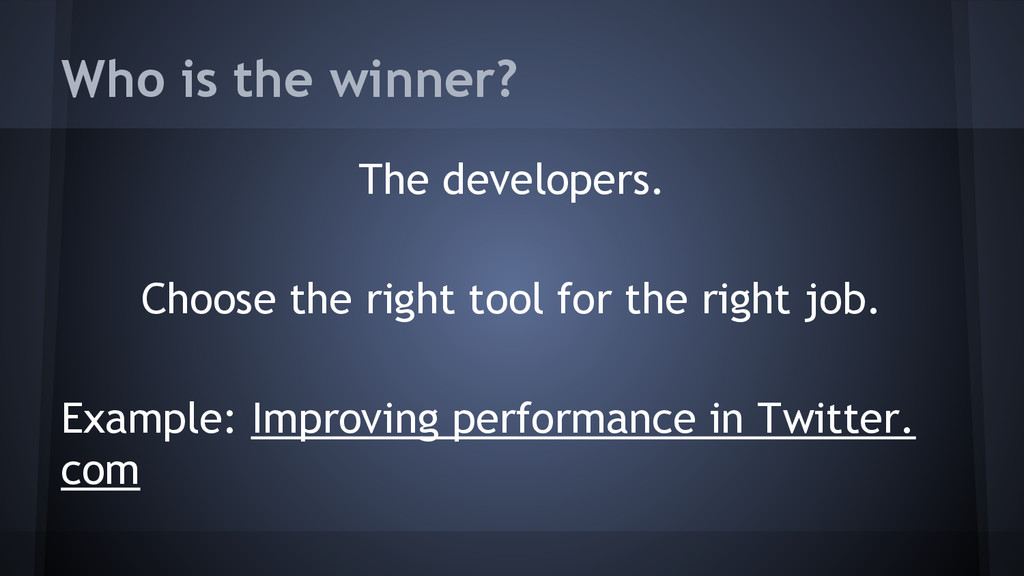 Who is the winner?

The developers.

Choose the right tool for the right job.

Example: Improving performance in Twitter.com